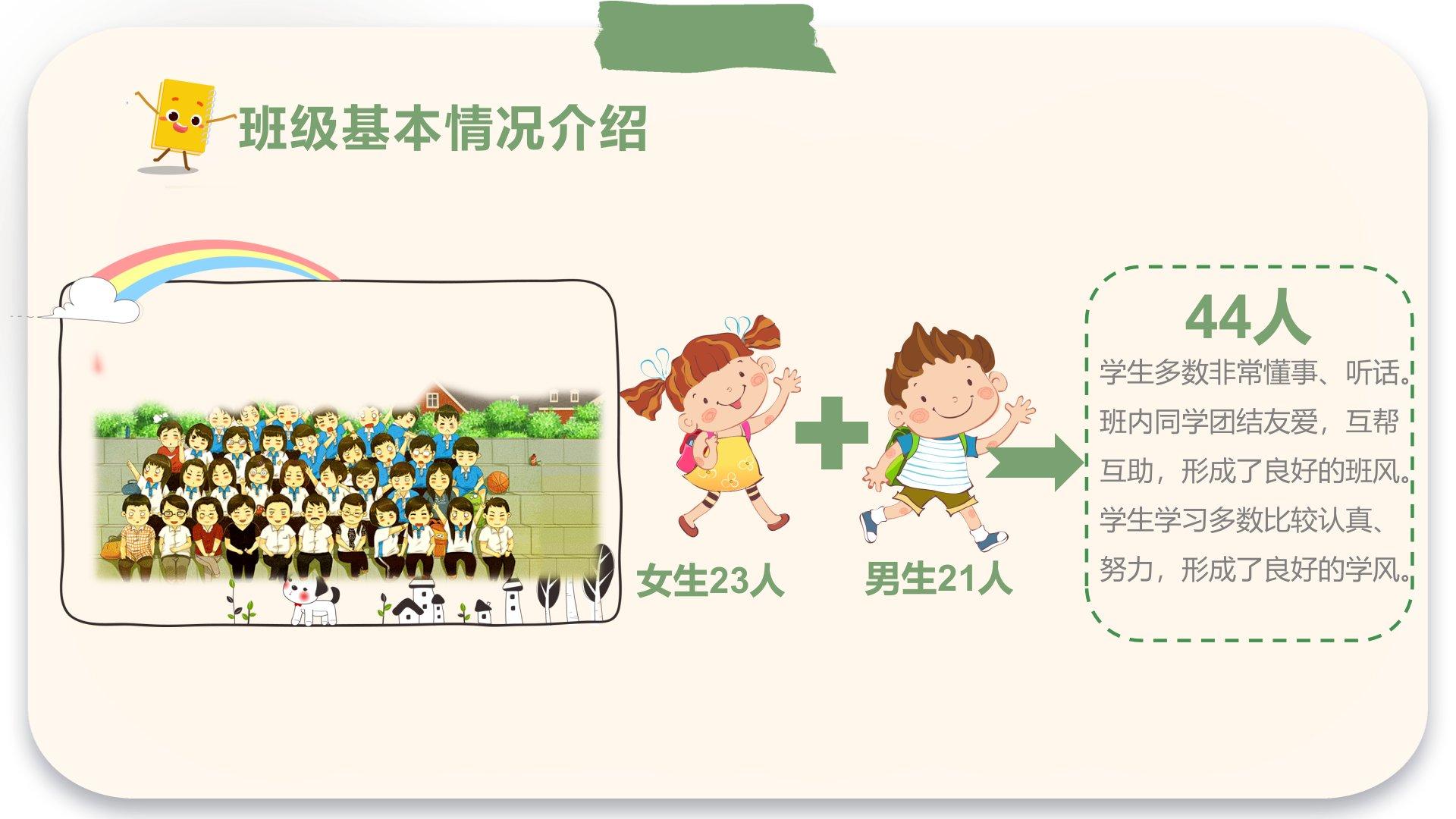 班级基本情况介绍

女生23人

男生21人

44人

学生多数非常懂事、听话。班内同学团结友爱，互帮互助，形成了良好的班风。学生学习多数比较认真、努力，形成了良好的学风。